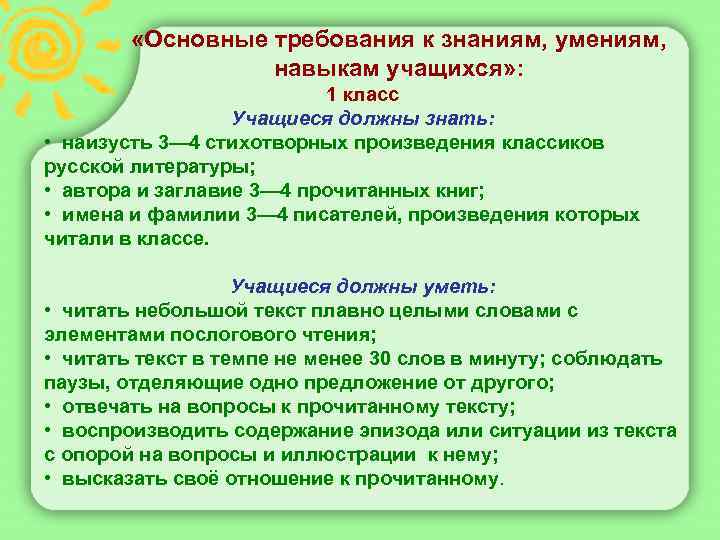 «Основные требования к знаниям, умениям, навыкам учащихся»:

1 класс

Учащиеся должны знать:

• наизусть 3—4 стихотворных произведения классиков русской литературы;
• автора и заглавие 3—4 прочитанных книг;
• имена и фамилии 3—4 писателей, произведения которых читали в классе.

Учащиеся должны уметь:

• читать небольшой текст плавно целыми словами с элементами послогового чтения;
• читать текст в темпе не менее 30 слов в минуту; соблюдать паузы, отделяющие одно предложение от другого;
• отвечать на вопросы к прочитанному тексту;
• воспроизводить содержание эпизода или ситуации из текста с опорой на вопросы и иллюстрации к нему;
• высказать своё отношение к прочитанному.